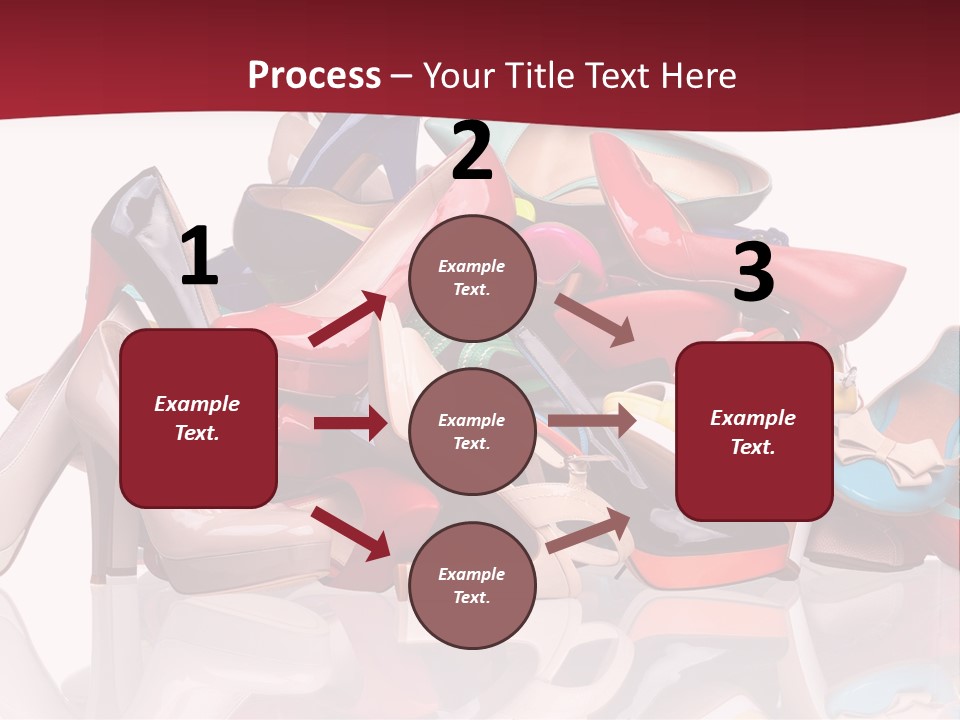 Process – Your Title Text Here

1

Example Text.

2

Example Text.

Example Text.

Example Text.

3

Example Text.